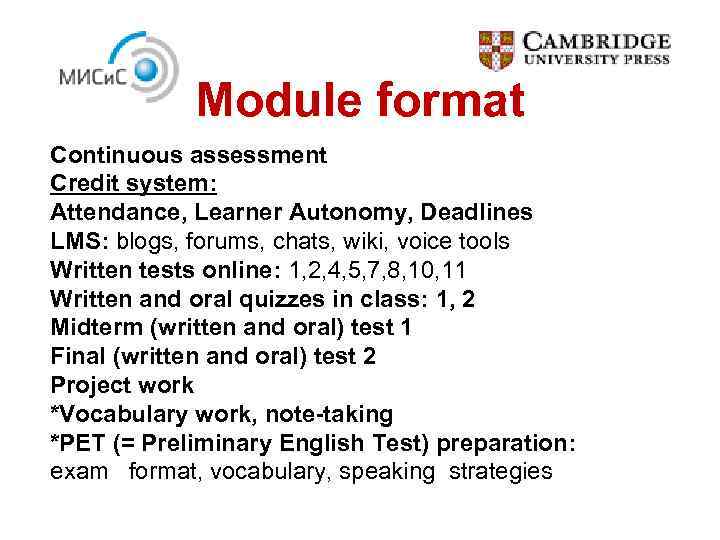 МИСиС

CAMBRIDGE
UNIVERSITY PRESS

Module format

Continuous assessment
Credit system:
Attendance, Learner Autonomy, Deadlines
LMS: blogs, forums, chats, wiki, voice tools
Written tests online: 1,2,4,5,7,8,10,11
Written and oral quizzes in class: 1, 2
Midterm (written and oral) test 1
Final (written and oral) test 2
Project work
*Vocabulary work, note-taking
*PET (= Preliminary English Test) preparation: exam format, vocabulary, speaking strategies